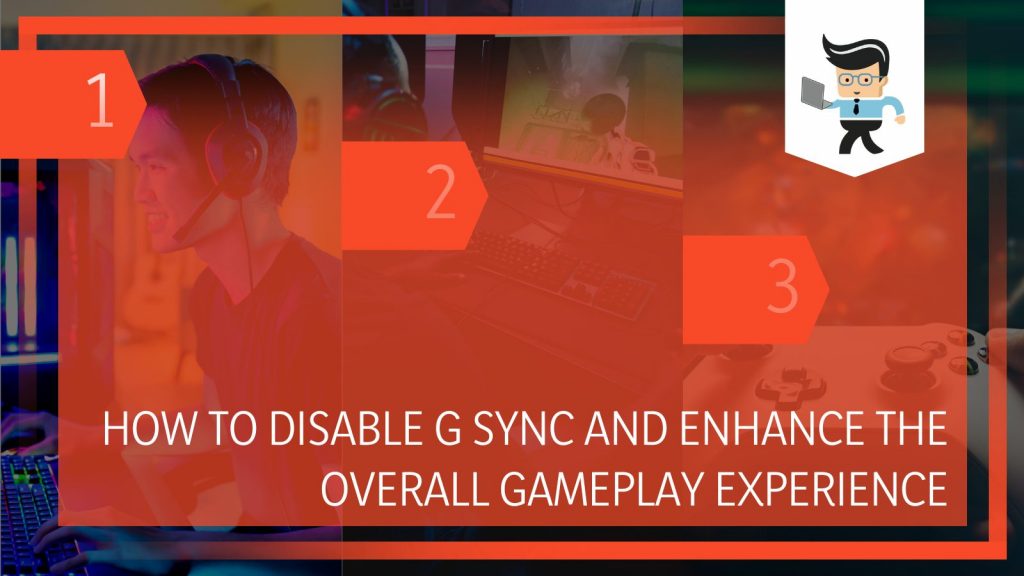 1

2

3

HOW TO DISABLE G SYNC AND ENHANCE THE OVERALL GAMEPLAY EXPERIENCE